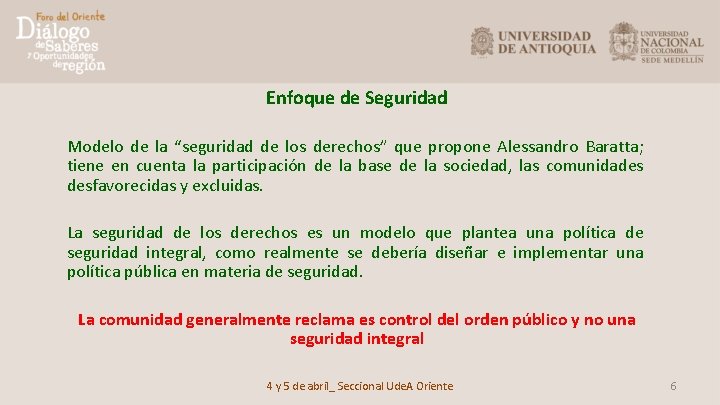 Foro del Oriente
Diálogo de Saberes y Oportunidades de región

UNIVERSIDAD DE ANTIOQUIA

UNIVERSIDAD NACIONAL DE COLOMBIA SEDE MEDELLÍN

Enfoque de Seguridad

Modelo de la "seguridad de los derechos" que propone Alessandro Baratta; tiene en cuenta la participación de la base de la sociedad, las comunidades desfavorecidas y excluidas.

La seguridad de los derechos es un modelo que plantea una política de seguridad integral, como realmente se debería diseñar e implementar una política pública en materia de seguridad.

La comunidad generalmente reclama es control del orden público y no una seguridad integral

4 y 5 de abril_ Seccional UdeA Oriente

6